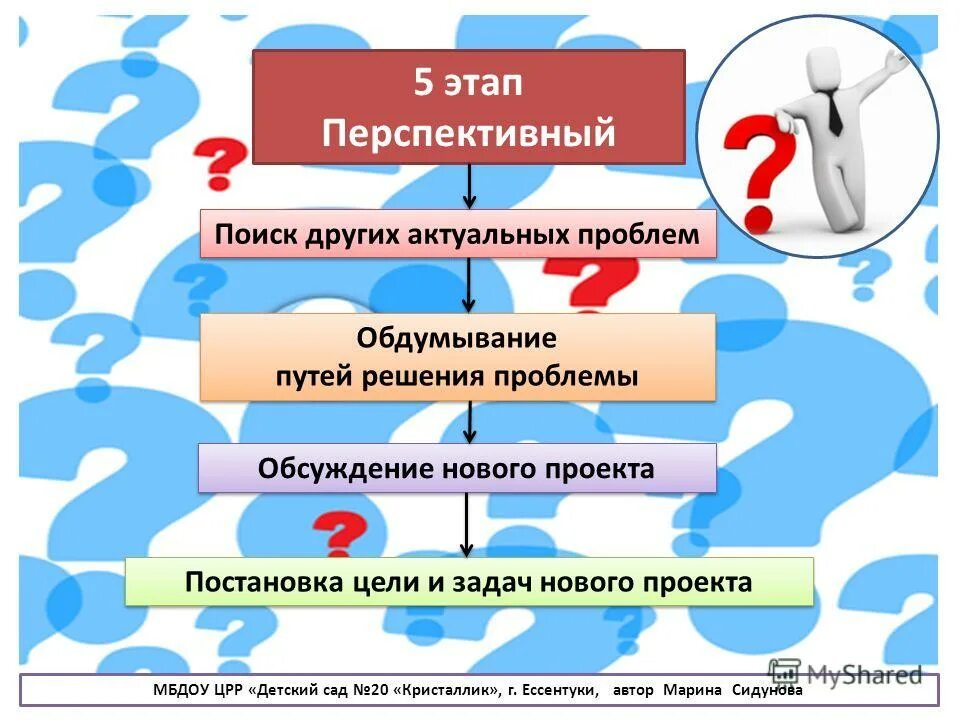 5 этап
Перспективный

Поиск других актуальных проблем

Обдумывание
путей решения проблемы

Обсуждение нового проекта

Постановка цели и задач нового проекта

MyShared

МБДОУ ЦРР «Детский сад №20 «Кристаллик», г. Ессентуки, автор Марина Сидунова